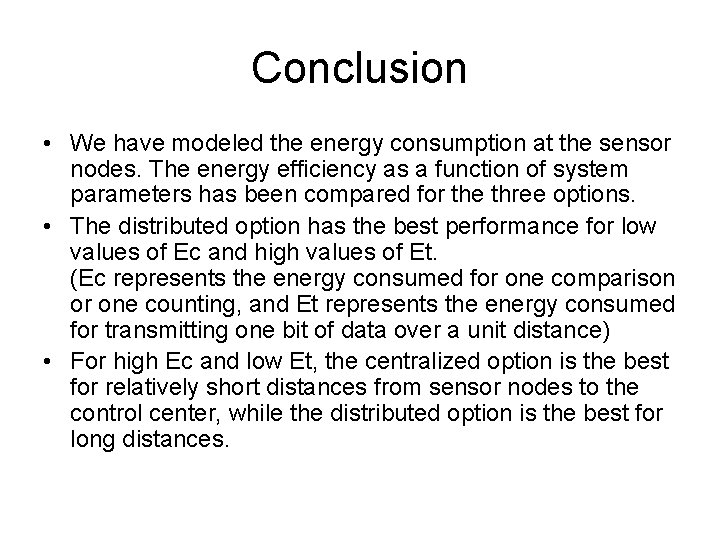 Conclusion

• We have modeled the energy consumption at the sensor nodes. The energy efficiency as a function of system parameters has been compared for the three options.
• The distributed option has the best performance for low values of Ec and high values of Et.
(Ec represents the energy consumed for one comparison or one counting, and Et represents the energy consumed for transmitting one bit of data over a unit distance)
• For high Ec and low Et, the centralized option is the best for relatively short distances from sensor nodes to the control center, while the distributed option is the best for long distances.